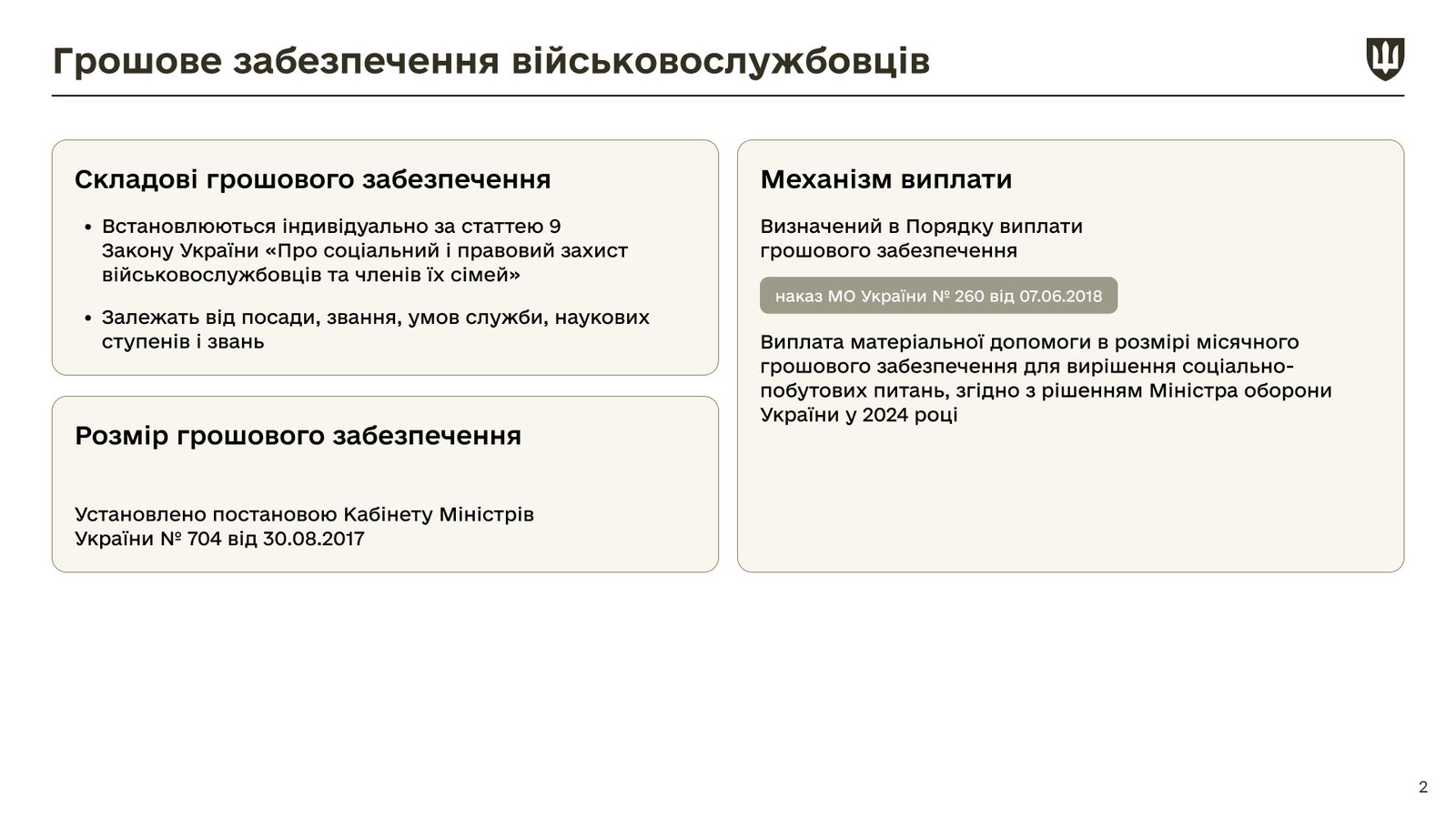 Грошове забезпечення військовослужбовців

Складові грошового забезпечення

• Встановлюються індивідуально за статтею 9 Закону України «Про соціальний і правовий захист військовослужбовців та членів їх сімей»

• Залежать від посади, звання, умов служби, наукових ступенів і звань

Розмір грошового забезпечення

Установлено постановою Кабінету Міністрів України № 704 від 30.08.2017

Механізм виплати

Визначений в Порядку виплати грошового забезпечення

наказ МО України № 260 від 07.06.2018

Виплата матеріальної допомоги в розмірі місячного грошового забезпечення для вирішення соціально-побутових питань, згідно з рішенням Міністра оборони України у 2024 році

2